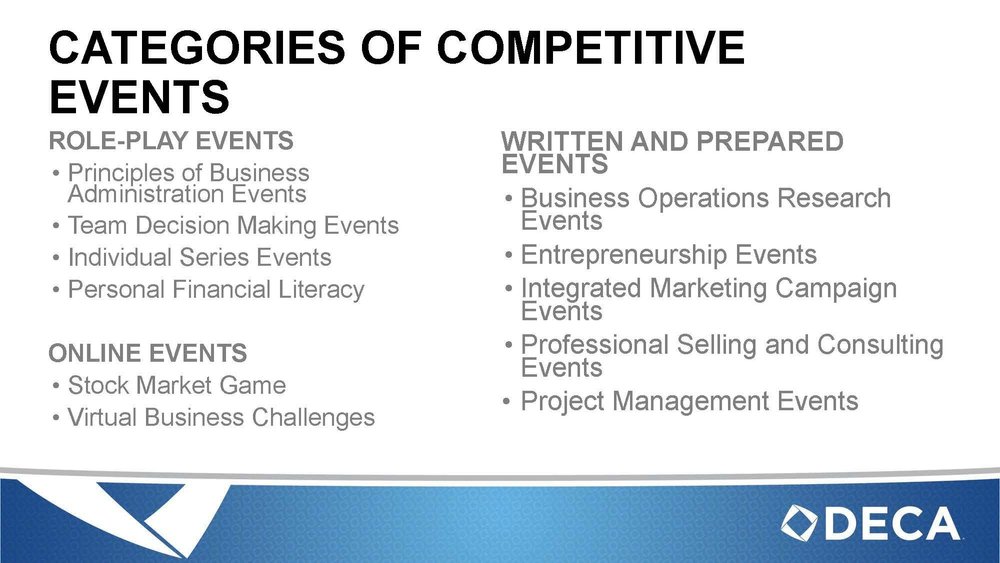 CATEGORIES OF COMPETITIVE EVENTS

ROLE-PLAY EVENTS
• Principles of Business Administration Events
• Team Decision Making Events
• Individual Series Events
• Personal Financial Literacy

ONLINE EVENTS
• Stock Market Game
• Virtual Business Challenges

WRITTEN AND PREPARED EVENTS
• Business Operations Research Events
• Entrepreneurship Events
• Integrated Marketing Campaign Events
• Professional Selling and Consulting Events
• Project Management Events

DECA